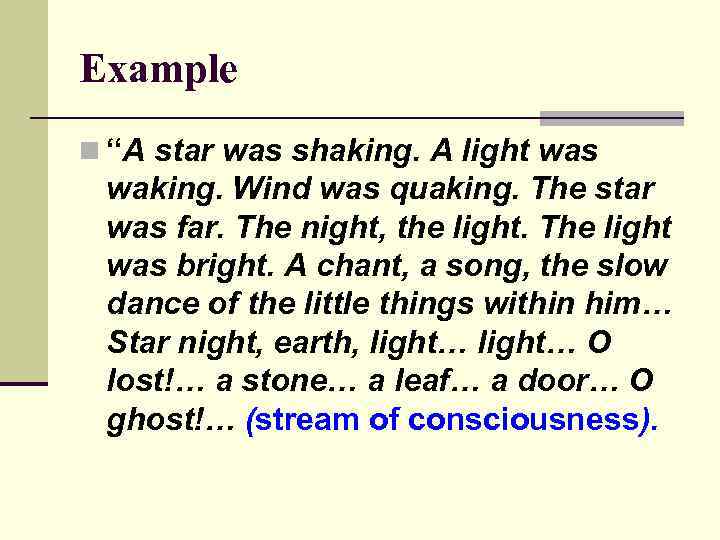 Example

“A star was shaking. A light was waking. Wind was quaking. The star was far. The night, the light. The light was bright. A chant, a song, the slow dance of the little things within him… Star night, earth, light… light… O lost!… a stone… a leaf… a door… O ghost!… (stream of consciousness).